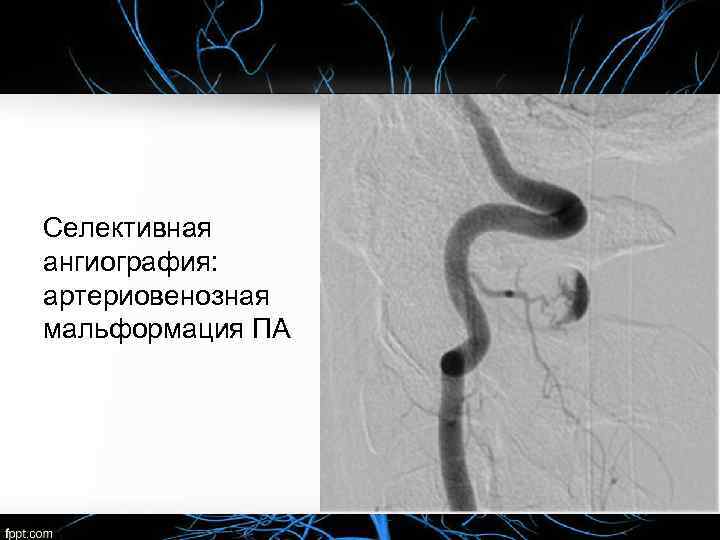 Селективная ангиография: артериовенозная мальформация ПА

fppt.com